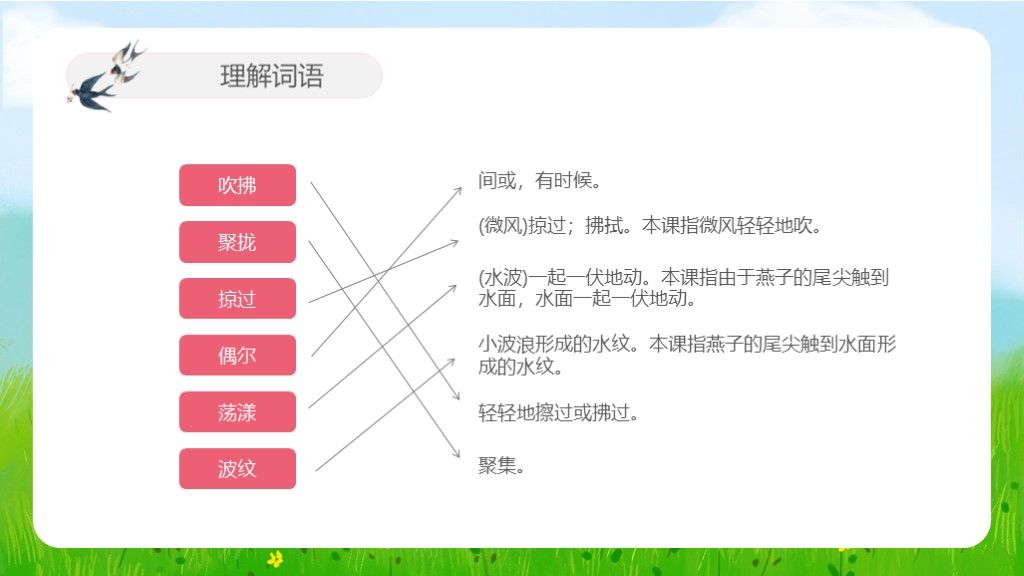 理解词语

吹拂

聚拢

掠过

偶尔

荡漾

波纹

间或，有时候。

(微风)掠过；拂拭。本课指微风轻轻地吹。

(水波)一起一伏地动。本课指由于燕子的尾尖触到水面，水面一起一伏地动。

小波浪形成的水纹。本课指燕子的尾尖触到水面形成的水纹。

轻轻地擦过或拂过。

聚集。